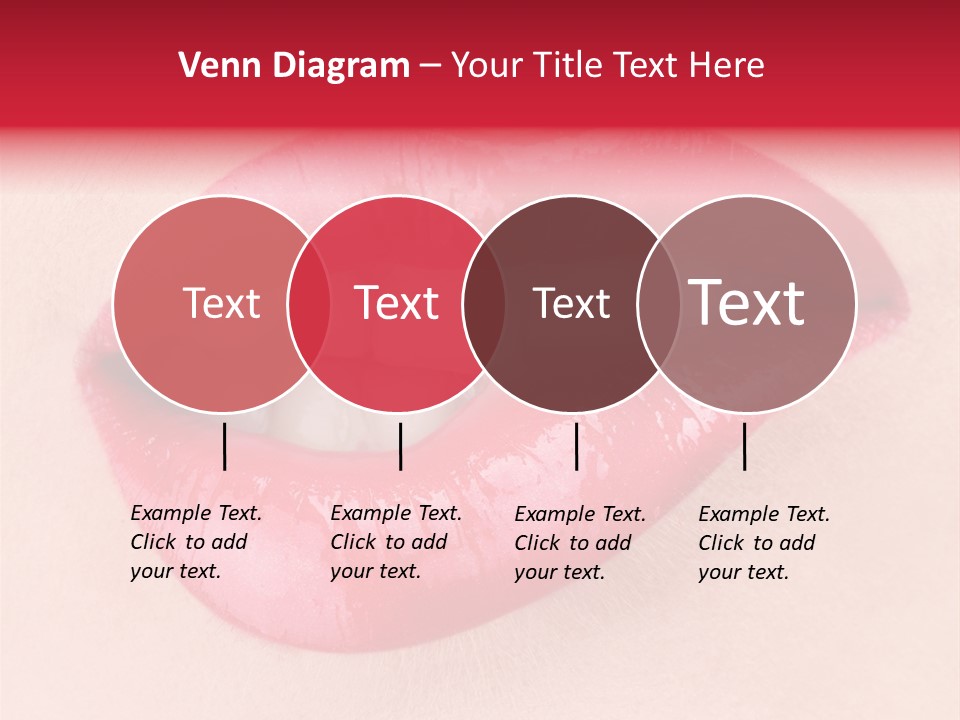 Venn Diagram – Your Title Text Here

Text

Text

Text

Text

Example Text. Click to add your text.

Example Text. Click to add your text.

Example Text. Click to add your text.

Example Text. Click to add your text.